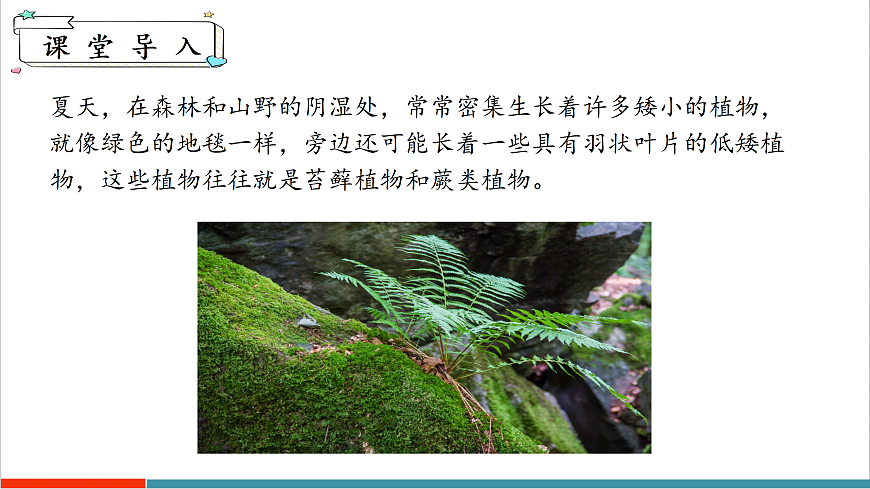 课堂导入

夏天，在森林和山野的阴湿处，常常密集生长着许多矮小的植物，就像绿色的地毯一样，旁边还可能长着一些具有羽状叶片的低矮植物，这些植物往往就是苔藓植物和蕨类植物。